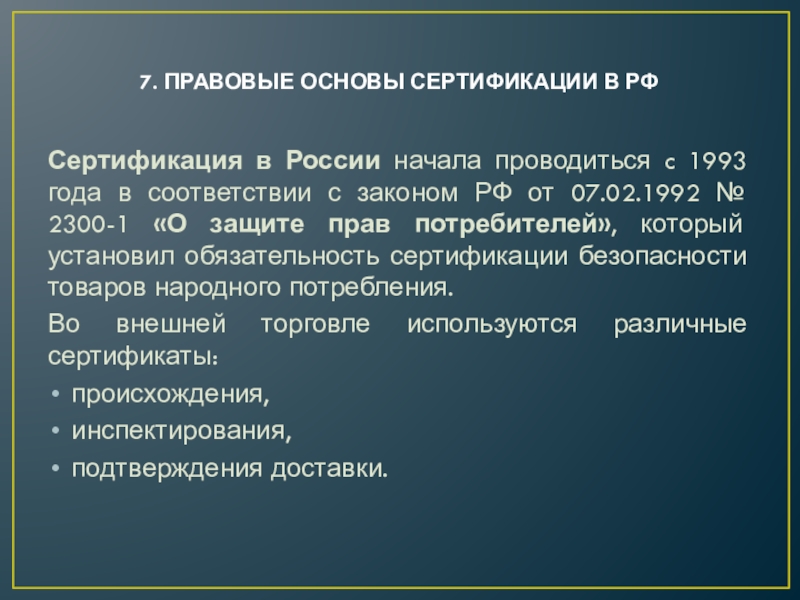 7. ПРАВОВЫЕ ОСНОВЫ СЕРТИФИКАЦИИ В РФ

Сертификация в России начала проводиться с 1993 года в соответствии с законом РФ от 07.02.1992 № 2300-1 «О защите прав потребителей», который установил обязательность сертификации безопасности товаров народного потребления.

Во внешней торговле используются различные сертификаты:

• происхождения,
• инспектирования,
• подтверждения доставки.